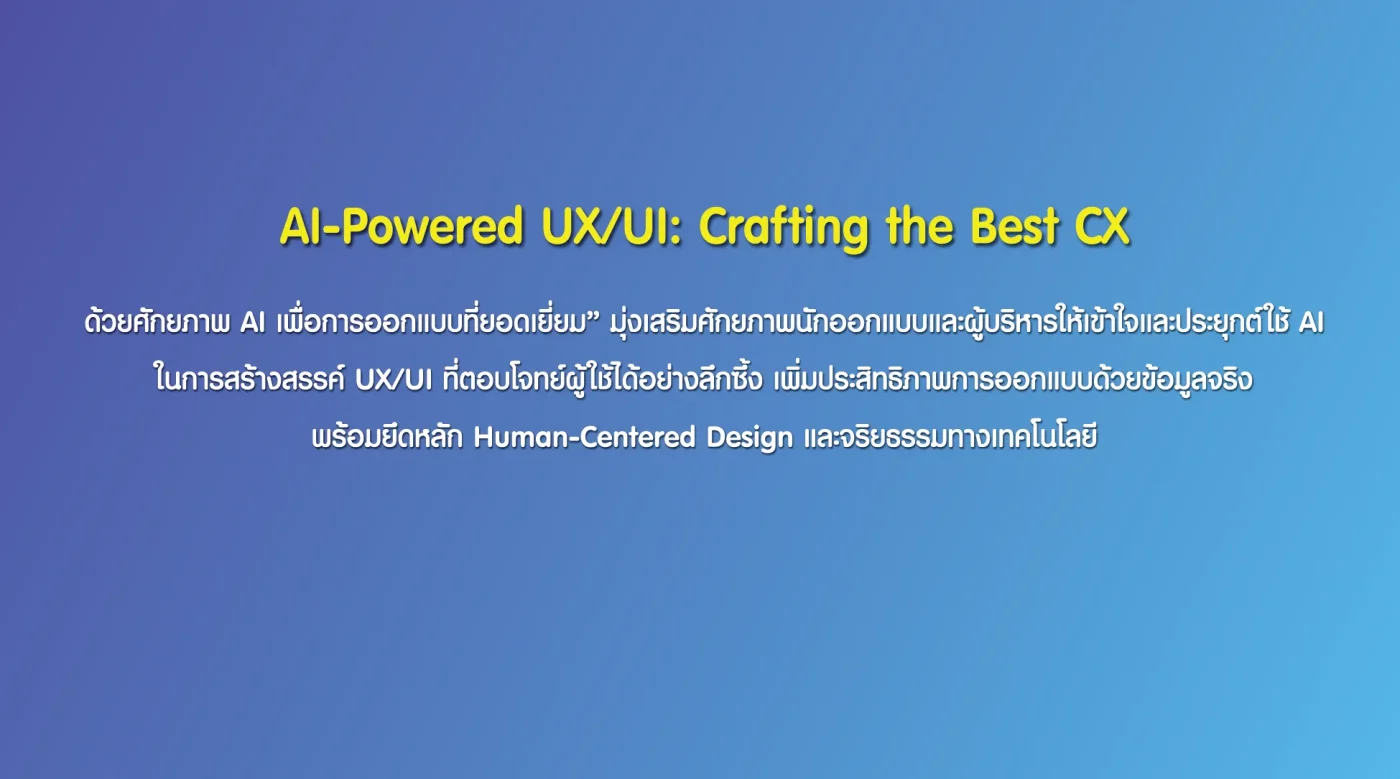 AI-Powered UX/UI: Crafting the Best CX

ด้วยศักยภาพ AI เพื่อการออกแบบที่ยอดเยี่ยม” มุ่งเสริมศักยภาพนักออกแบบและผู้บริหารให้เข้าใจและประยุกต์ใช้ AI ในการสร้างสรรค์ UX/UI ที่ตอบโจทย์ผู้ใช้ได้อย่างลึกซึ้ง เพิ่มประสิทธิภาพการออกแบบด้วยข้อมูลจริง พร้อมยึดหลัก Human-Centered Design และจริยธรรมทางเทคโนโลยี